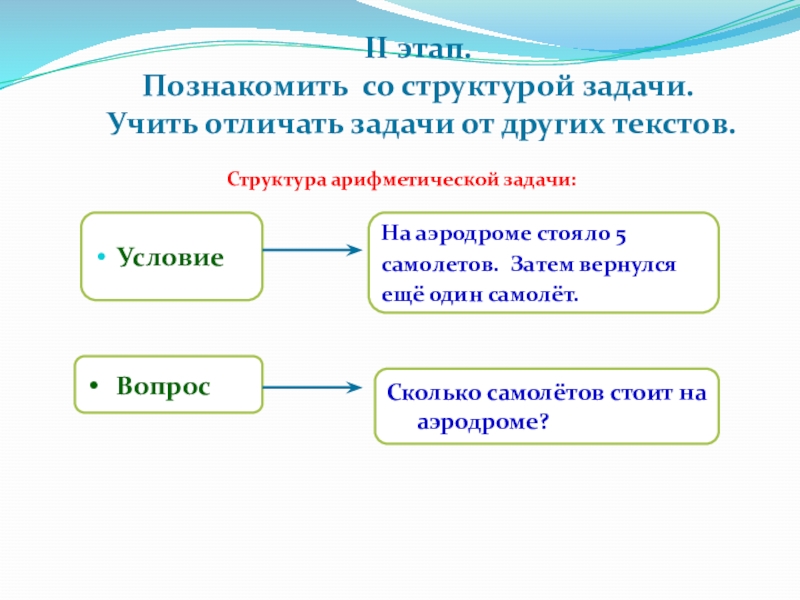 II этап.
Познакомить со структурой задачи.
Учить отличать задачи от других текстов.

Структура арифметической задачи:

• Условие

На аэродроме стояло 5 самолетов. Затем вернулся ещё один самолёт.

• Вопрос

Сколько самолётов стоит на аэродроме?